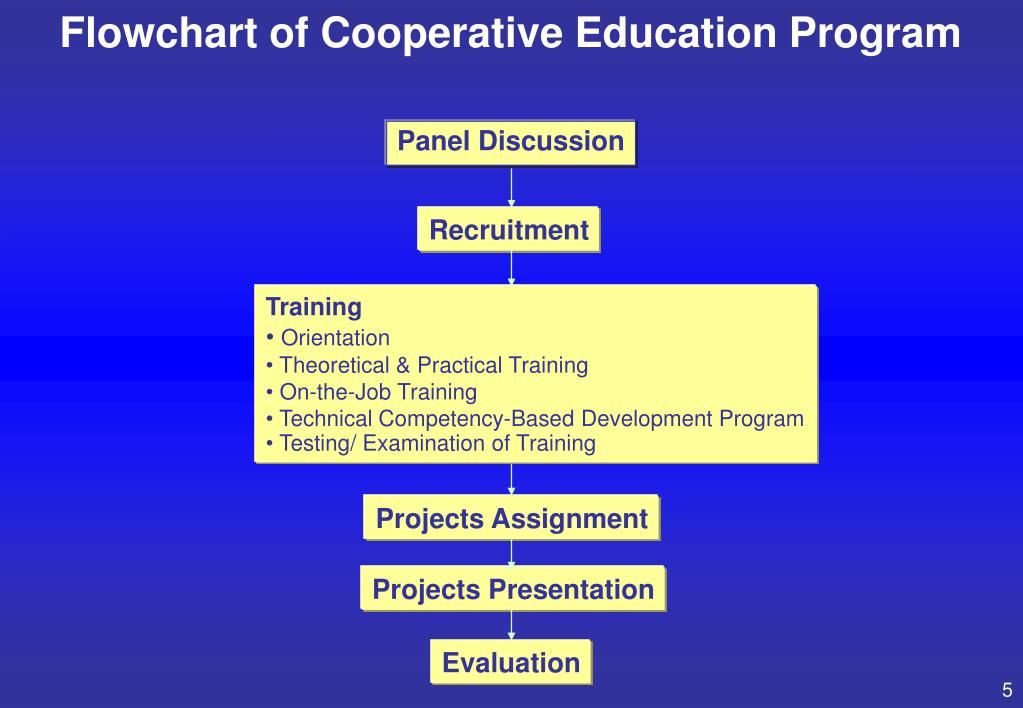 Flowchart of Cooperative Education Program

Panel Discussion

Recruitment

Training
• Orientation
• Theoretical & Practical Training
• On-the-Job Training
• Technical Competency-Based Development Program
• Testing/ Examination of Training

Projects Assignment

Projects Presentation

Evaluation

5